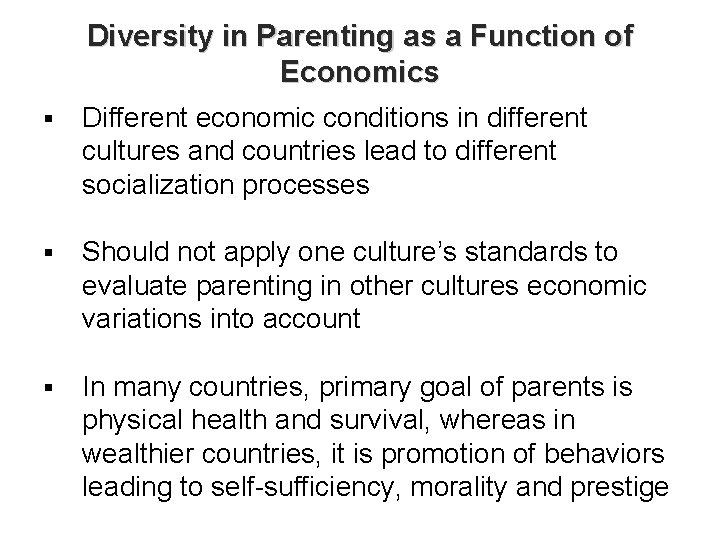 Diversity in Parenting as a Function of Economics

▪ Different economic conditions in different cultures and countries lead to different socialization processes

▪ Should not apply one culture's standards to evaluate parenting in other cultures economic variations into account

▪ In many countries, primary goal of parents is physical health and survival, whereas in wealthier countries, it is promotion of behaviors leading to self-sufficiency, morality and prestige